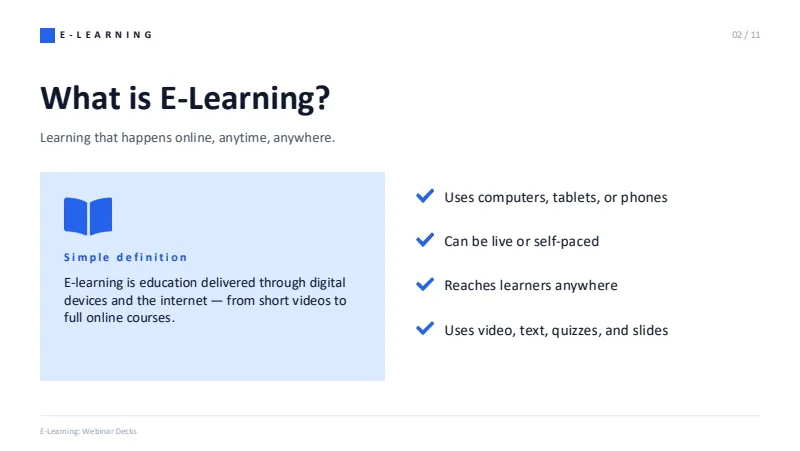 E-LEARNING

02 / 11

What is E-Learning?

Learning that happens online, anytime, anywhere.

Simple definition

E-learning is education delivered through digital devices and the internet — from short videos to full online courses.

Uses computers, tablets, or phones

Can be live or self-paced

Reaches learners anywhere

Uses video, text, quizzes, and slides

E-Learning: Webinar Decks